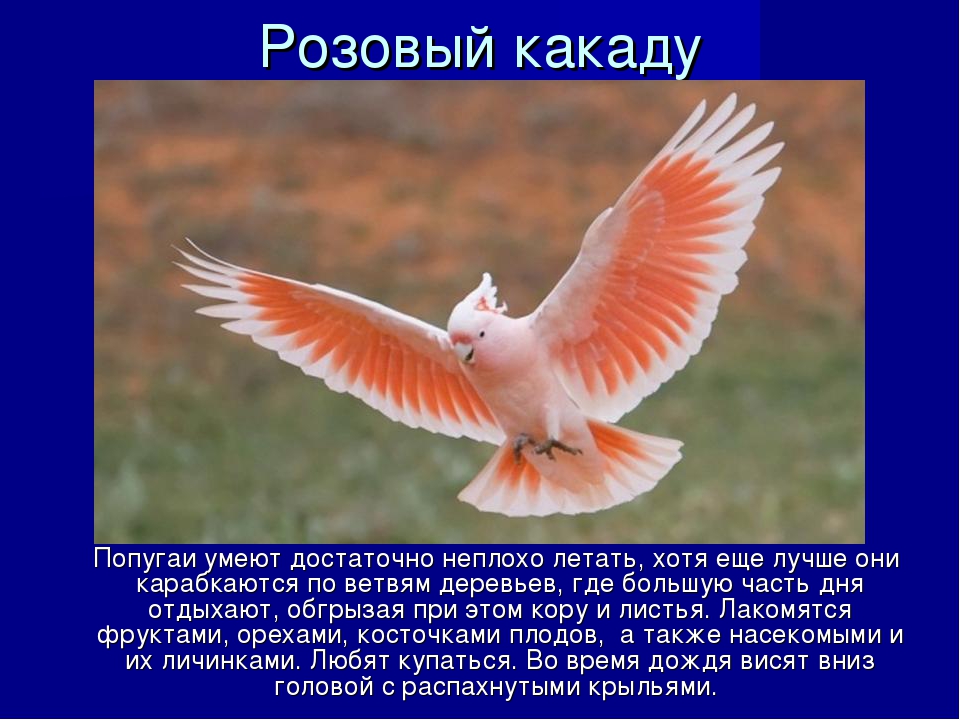 Розовый какаду

Попугаи умеют достаточно неплохо летать, хотя еще лучше они карабкаются по ветвям деревьев, где большую часть дня отдыхают, обгрызая при этом кору и листья. Лакомятся фруктами, орехами, косточками плодов, а также насекомыми и их личинками. Любят купаться. Во время дождя висят вниз головой с распахнутыми крыльями.